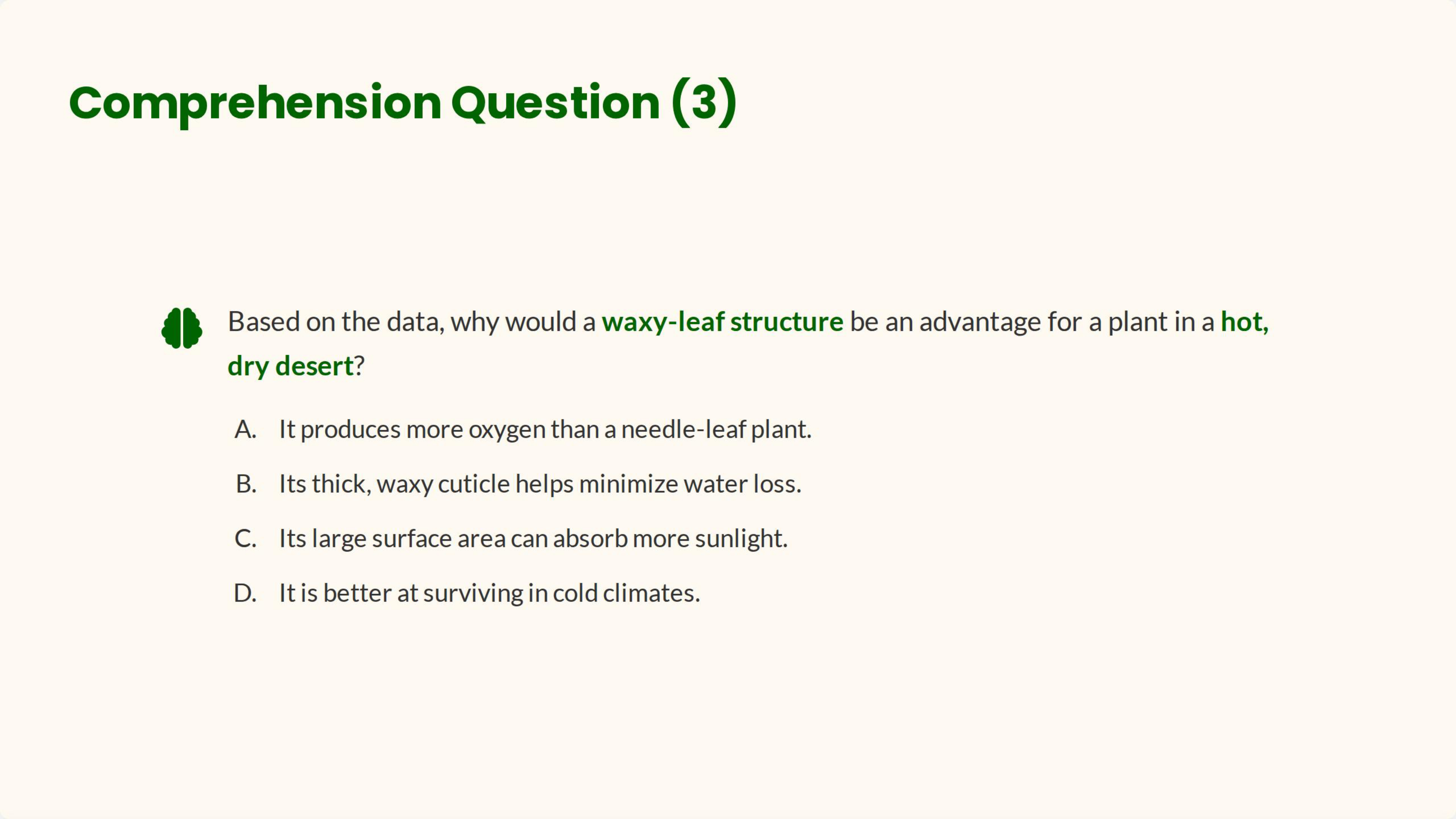 Comprehension Question (3)

Based on the data, why would a waxy-leaf structure be an advantage for a plant in a hot, dry desert?

A. It produces more oxygen than a needle-leaf plant.

B. Its thick, waxy cuticle helps minimize water loss.

C. Its large surface area can absorb more sunlight.

D. It is better at surviving in cold climates.